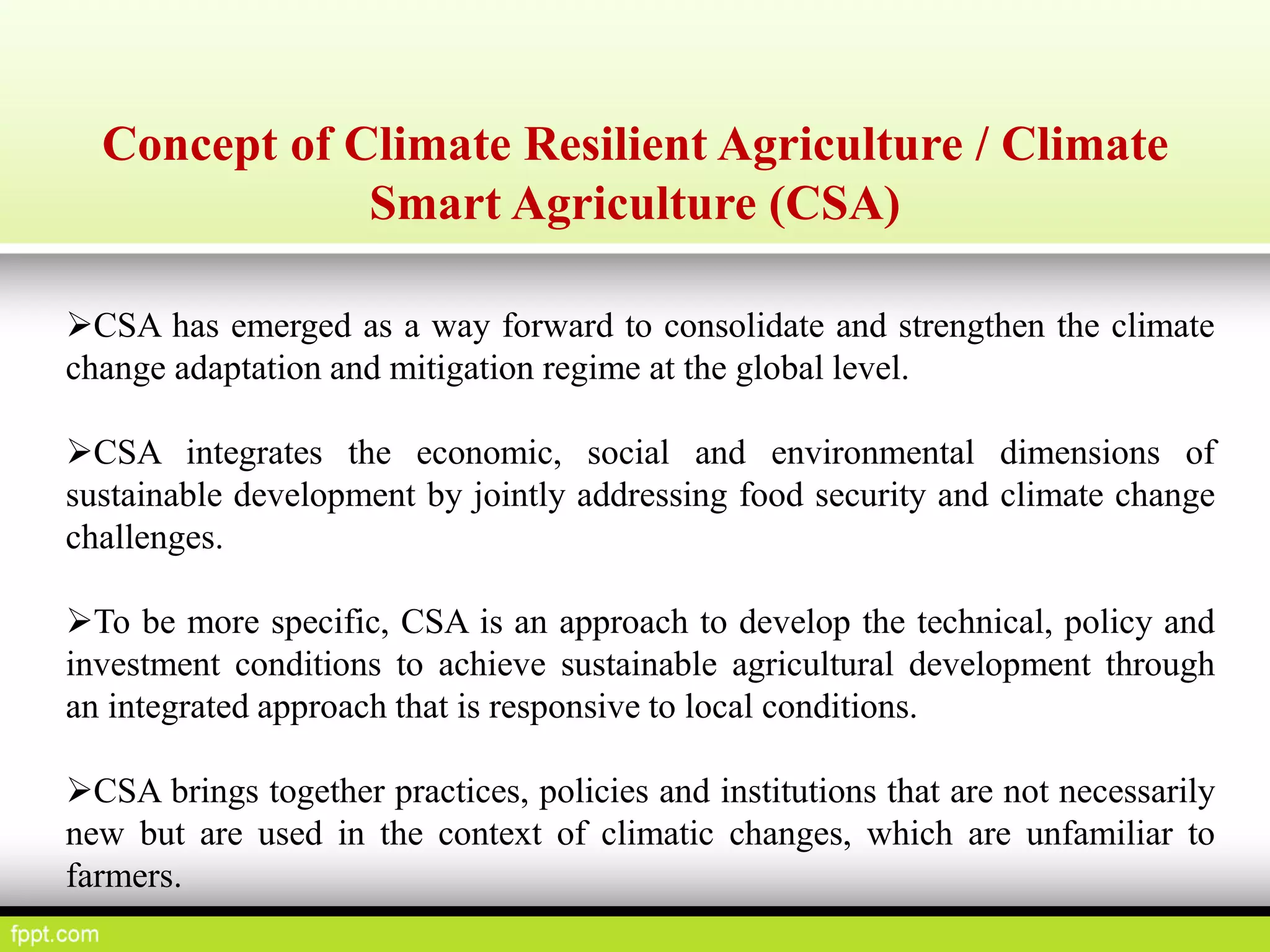 Concept of Climate Resilient Agriculture / Climate Smart Agriculture (CSA)

➢CSA has emerged as a way forward to consolidate and strengthen the climate change adaptation and mitigation regime at the global level.

➢CSA integrates the economic, social and environmental dimensions of sustainable development by jointly addressing food security and climate change challenges.

➢To be more specific, CSA is an approach to develop the technical, policy and investment conditions to achieve sustainable agricultural development through an integrated approach that is responsive to local conditions.

➢CSA brings together practices, policies and institutions that are not necessarily new but are used in the context of climatic changes, which are unfamiliar to farmers.

fppt.com